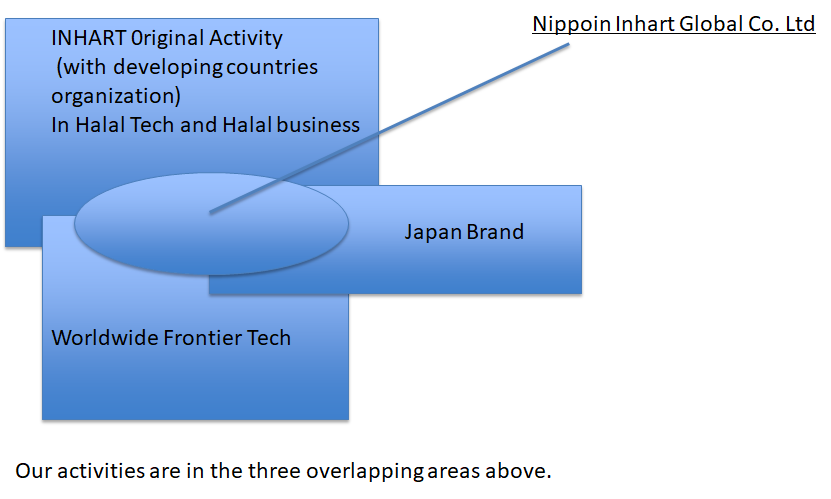 INHART 0riginal Activity
(with developing countries organization)
In Halal Tech and Halal business

Nippoin Inhart Global Co. Ltd

Japan Brand

Worldwide Frontier Tech

Our activities are in the three overlapping areas above.